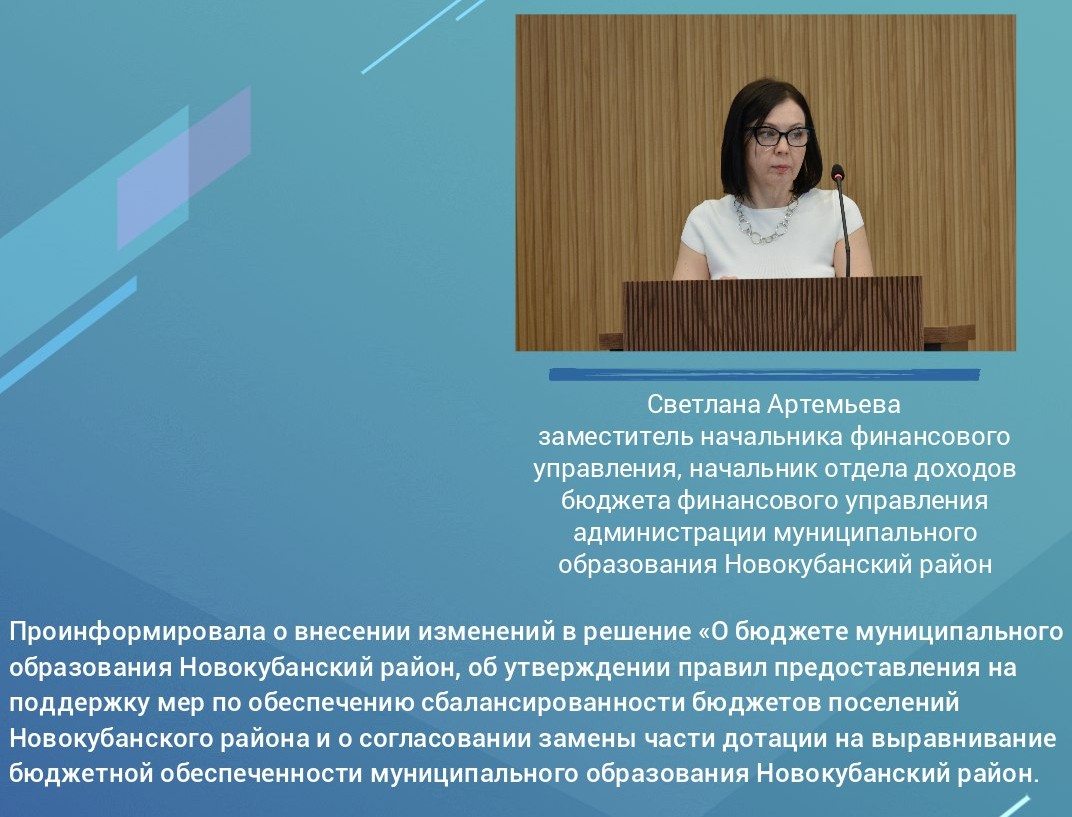 Светлана Артемьева
заместитель начальника финансового управления, начальник отдела доходов бюджета финансового управления администрации муниципального образования Новокубанский район

Проинформировала о внесении изменений в решение «О бюджете муниципального образования Новокубанский район, об утверждении правил предоставления на поддержку мер по обеспечению сбалансированности бюджетов поселений Новокубанского района и о согласовании замены части дотации на выравнивание бюджетной обеспеченности муниципального образования Новокубанский район.